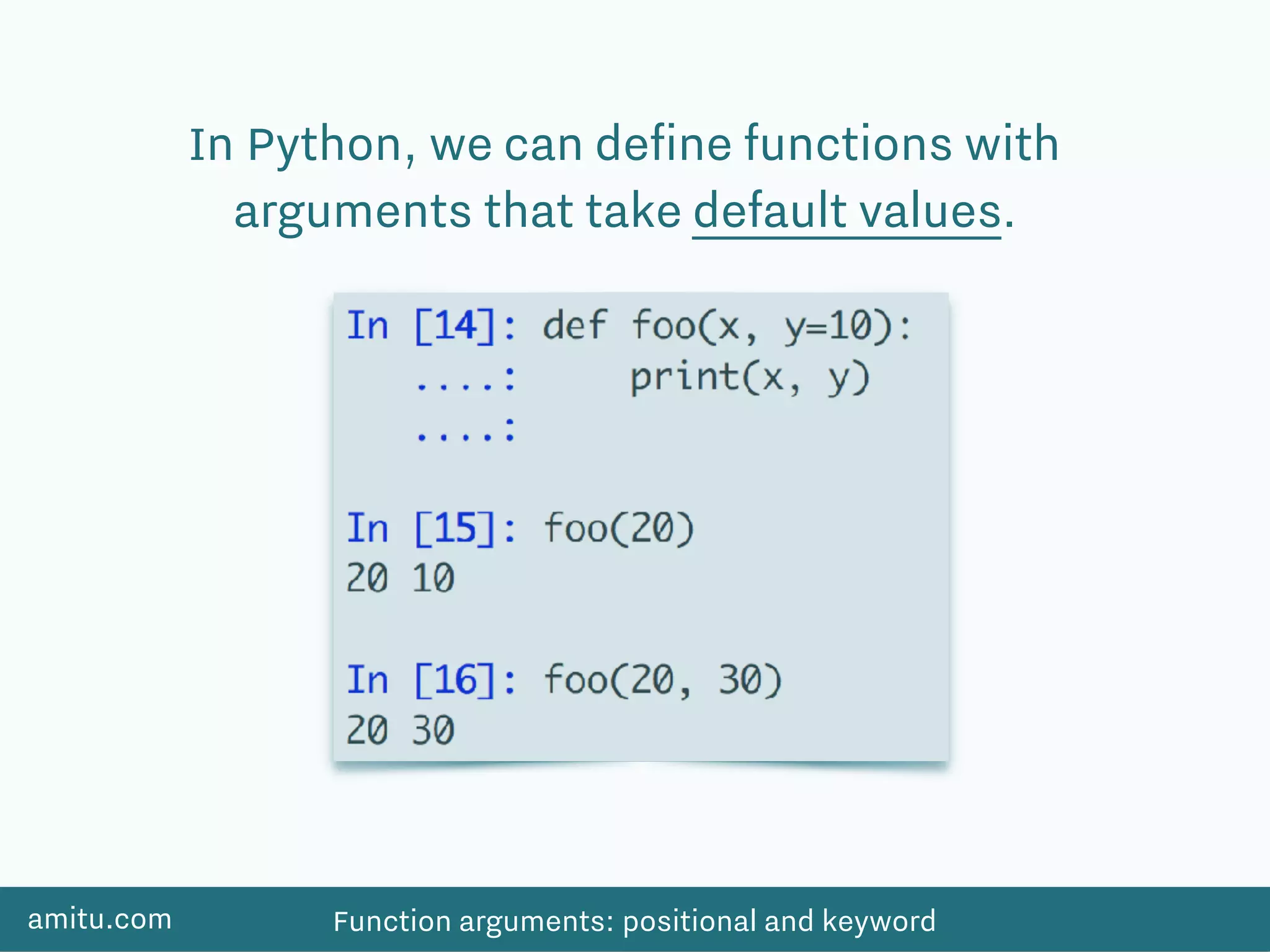 In Python, we can define functions with arguments that take default values.

In [14]: def foo(x, y=10):
   ....:     print(x, y)
   ....:

In [15]: foo(20)
20 10

In [16]: foo(20, 30)
20 30

amitu.com

Function arguments: positional and keyword